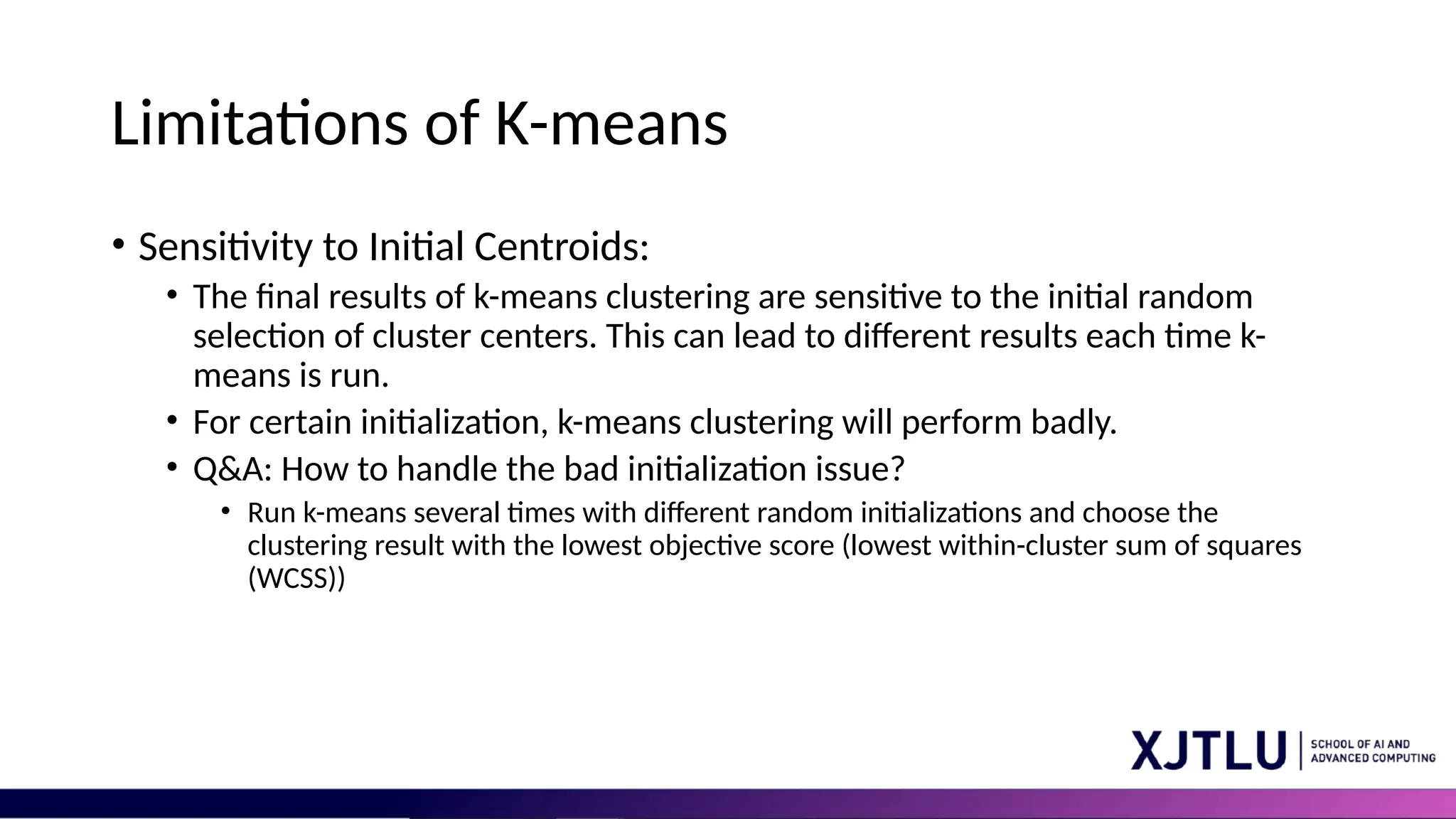 Limitations of K-means

• Sensitivity to Initial Centroids:
  • The final results of k-means clustering are sensitive to the initial random selection of cluster centers. This can lead to different results each time k-means is run.
  • For certain initialization, k-means clustering will perform badly.
  • Q&A: How to handle the bad initialization issue?
    • Run k-means several times with different random initializations and choose the clustering result with the lowest objective score (lowest within-cluster sum of squares (WCSS))

XJTLU | SCHOOL OF AI AND ADVANCED COMPUTING